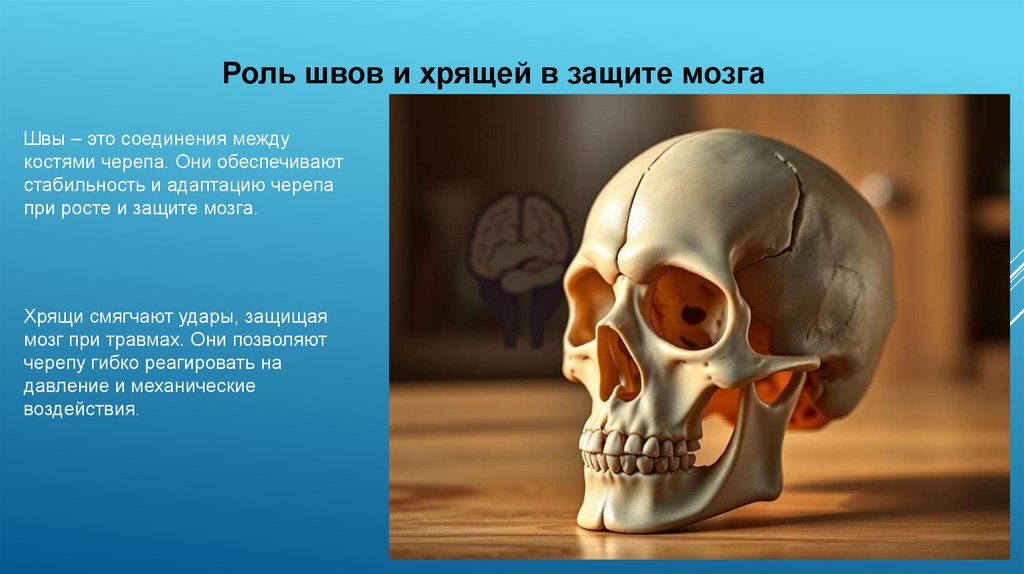 Роль швов и хрящей в защите мозга

Швы – это соединения между костями черепа. Они обеспечивают стабильность и адаптацию черепа при росте и защите мозга.

Хрящи смягчают удары, защищая мозг при травмах. Они позволяют черепу гибко реагировать на давление и механические воздействия.